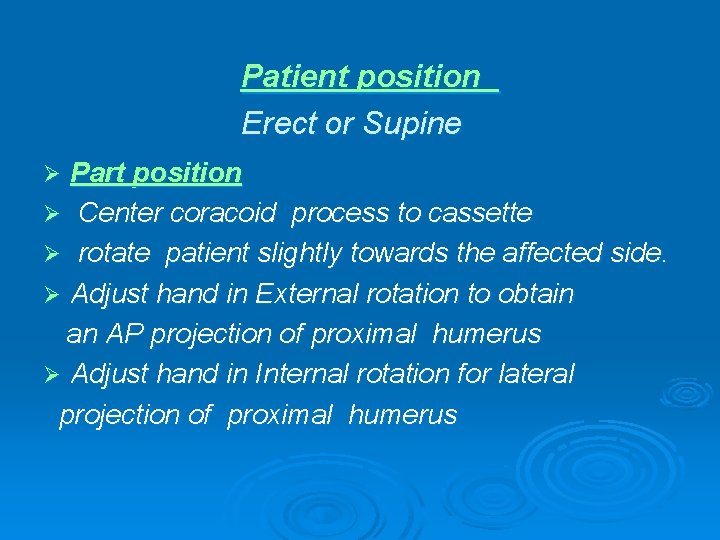 Patient position

Erect or Supine

➢ Part position
➢ Center coracoid process to cassette
➢ rotate patient slightly towards the affected side.
➢ Adjust hand in External rotation to obtain an AP projection of proximal humerus
➢ Adjust hand in Internal rotation for lateral projection of proximal humerus